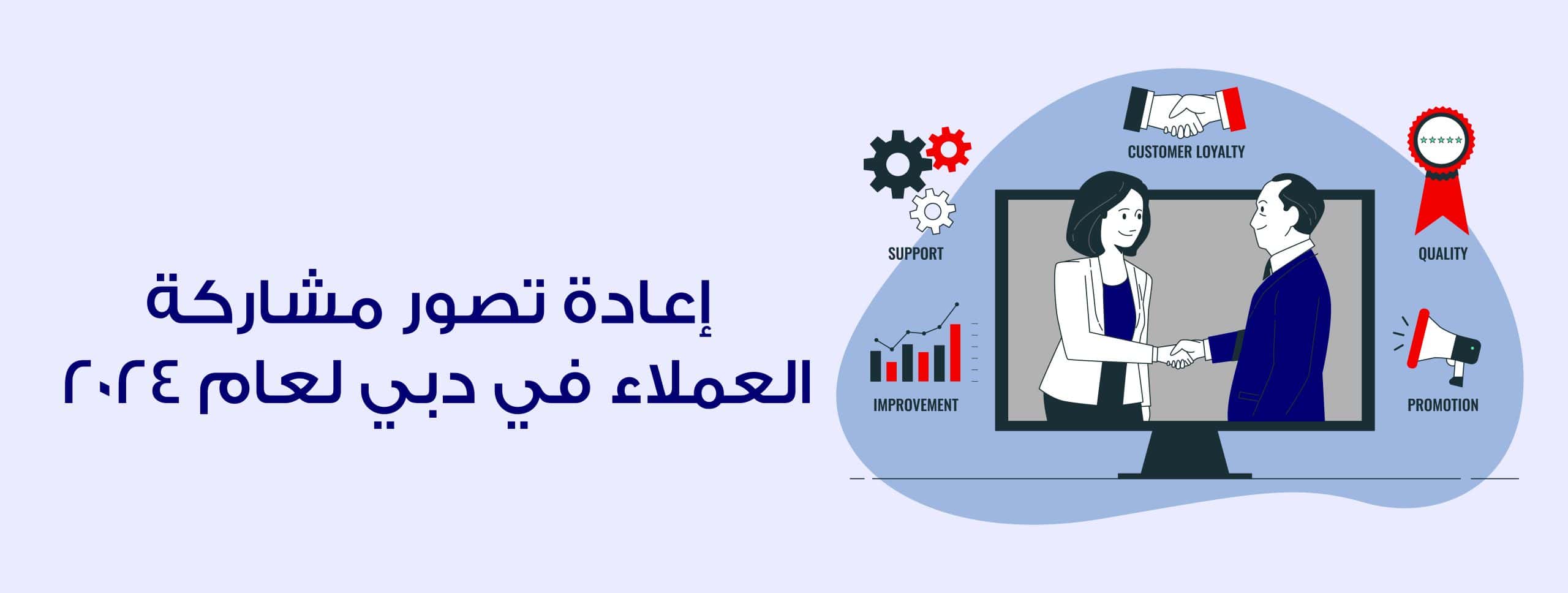 إعادة تصور مشاركة العملاء في دبي لعام ٢٠٢٤

CUSTOMER LOYALTY

SUPPORT

QUALITY

IMPROVEMENT

PROMOTION